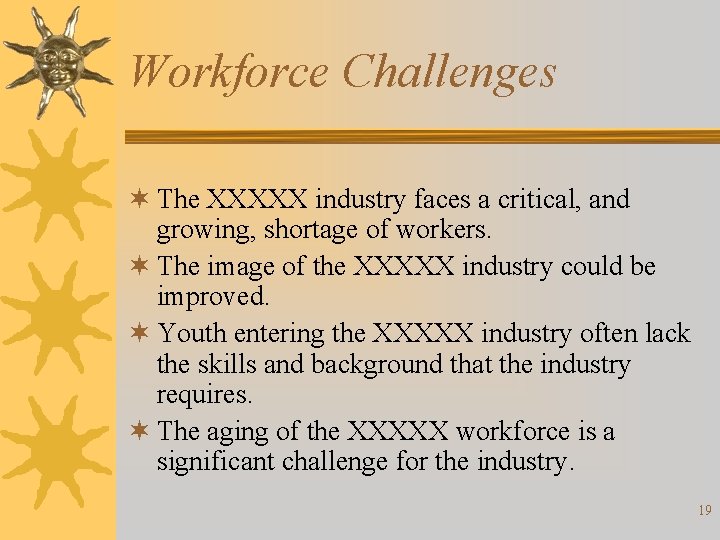 Workforce Challenges

✶ The XXXXX industry faces a critical, and growing, shortage of workers.

✶ The image of the XXXXX industry could be improved.

✶ Youth entering the XXXXX industry often lack the skills and background that the industry requires.

✶ The aging of the XXXXX workforce is a significant challenge for the industry.

19